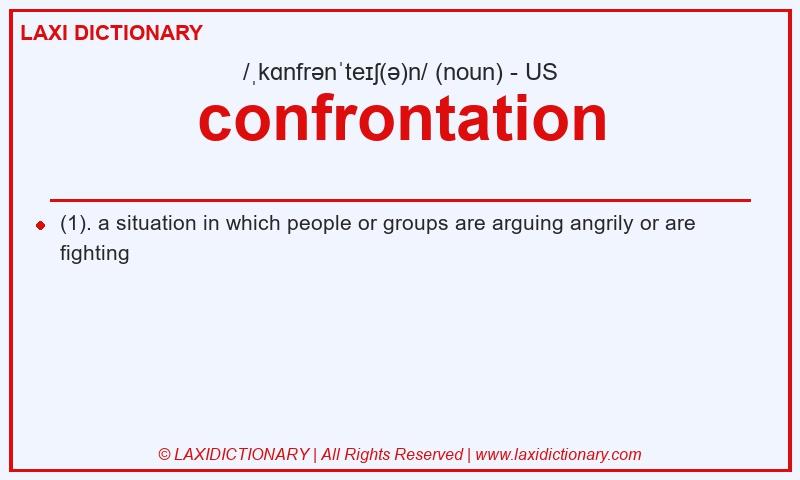 LAXI DICTIONARY

/ˌkɑnfrənˈteɪʃ(ə)n/ (noun) - US

confrontation

(1). a situation in which people or groups are arguing angrily or are fighting

© LAXIDICTIONARY | All Rights Reserved | www.laxidictionary.com